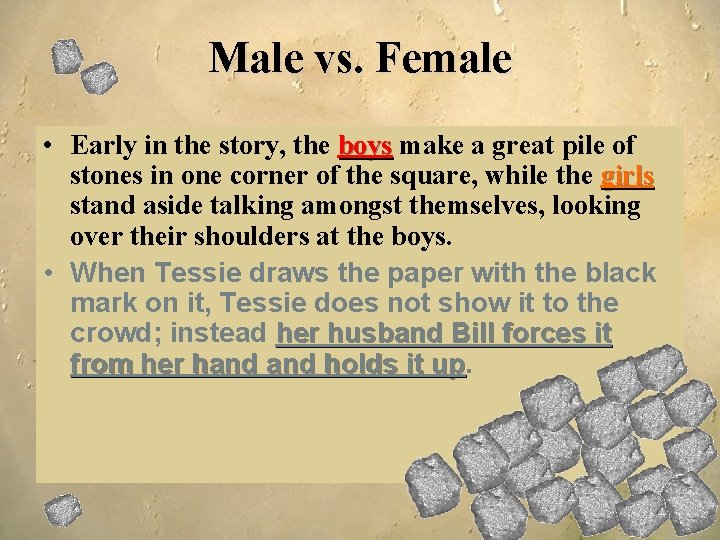 Male vs. Female

• Early in the story, the boys make a great pile of stones in one corner of the square, while the girls stand aside talking amongst themselves, looking over their shoulders at the boys.

• When Tessie draws the paper with the black mark on it, Tessie does not show it to the crowd; instead her husband Bill forces it from her hand and holds it up.